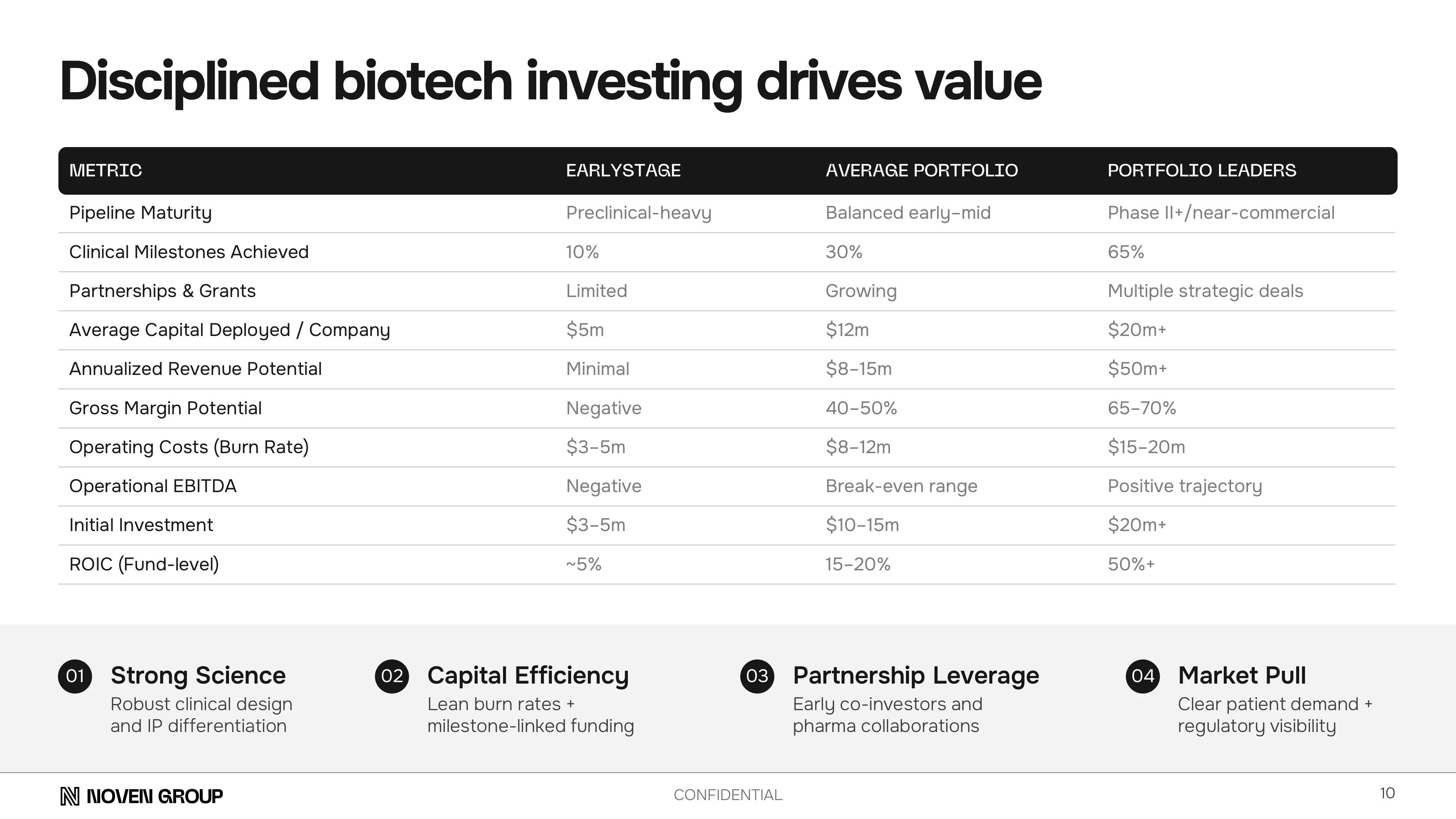 Disciplined biotech investing drives value

| METRIC | EARLYSTAGE | AVERAGE PORTFOLIO | PORTFOLIO LEADERS |
|---|---|---|---|
| Pipeline Maturity | Preclinical-heavy | Balanced early–mid | Phase II+/near-commercial |
| Clinical Milestones Achieved | 10% | 30% | 65% |
| Partnerships & Grants | Limited | Growing | Multiple strategic deals |
| Average Capital Deployed / Company | \$5m | \$12m | \$20m+ |
| Annualized Revenue Potential | Minimal | \$8–15m | \$50m+ |
| Gross Margin Potential | Negative | 40–50% | 65–70% |
| Operating Costs (Burn Rate) | \$3–5m | \$8–12m | \$15–20m |
| Operational EBITDA | Negative | Break-even range | Positive trajectory |
| Initial Investment | \$3–5m | \$10–15m | \$20m+ |
| ROIC (Fund-level) | ~5% | 15–20% | 50%+ |

01 Strong Science
Robust clinical design and IP differentiation

02 Capital Efficiency
Lean burn rates + milestone-linked funding

03 Partnership Leverage
Early co-investors and pharma collaborations

04 Market Pull
Clear patient demand + regulatory visibility

NOVEN GROUP
CONFIDENTIAL
10